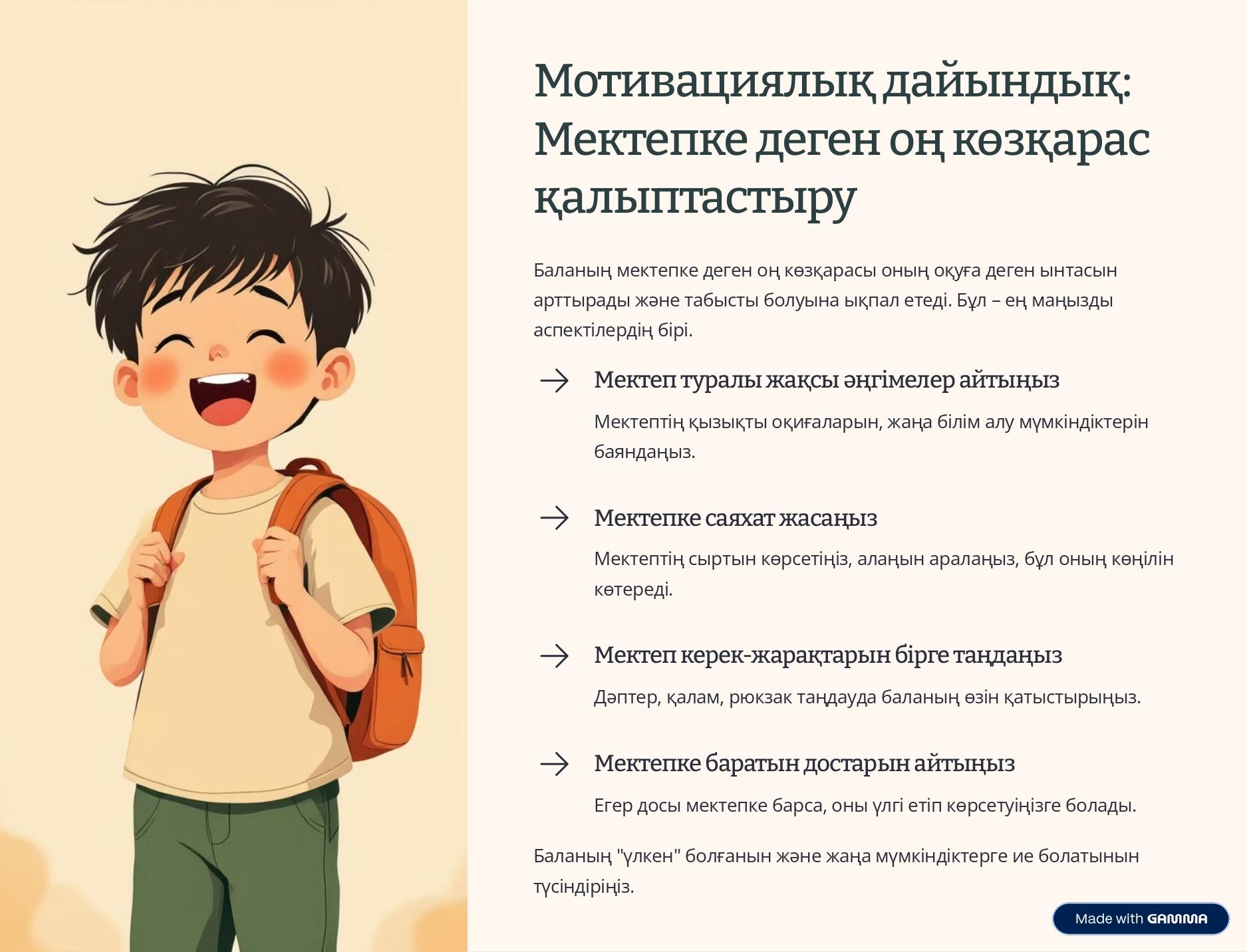 Мотивациялық дайындық: Мектепке деген оң көзқарас қалыптастыру

Баланың мектепке деген оң көзқарасы оның оқуға деген ынтасын арттырады және табысты болуына ықпал етеді. Бұл – ең маңызды аспектілердің бірі.

Мектеп туралы жақсы әңгімелер айтыңыз

Мектептің қызықты оқиғаларын, жаңа білім алу мүмкіндіктерін баяндаңыз.

Мектепке саяхат жасаңыз

Мектептің сыртын көрсетіңіз, алаңын аралаңыз, бұл оның көңілін көтереді.

Мектеп керек-жарақтарын бірге таңдаңыз

Дәптер, қалам, рюкзак таңдауда баланың өзін қатыстырыңыз.

Мектепке баратын достарын айтыңыз

Егер досы мектепке барса, оны үлгі етіп көрсетуіңізге болады.

Баланың "үлкен" болғанын және жаңа мүмкіндіктерге ие болатынын түсіндіріңіз.

Made with GAMMA